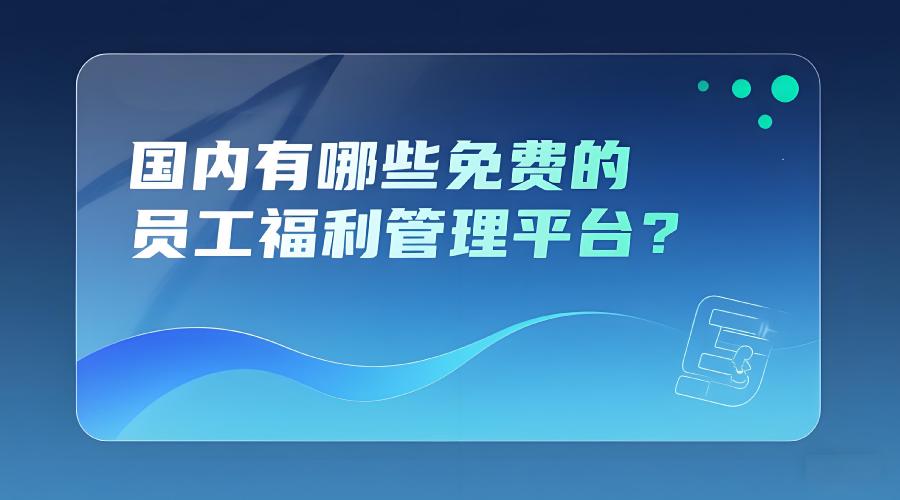 国内有哪些免费的
员工福利管理平台？